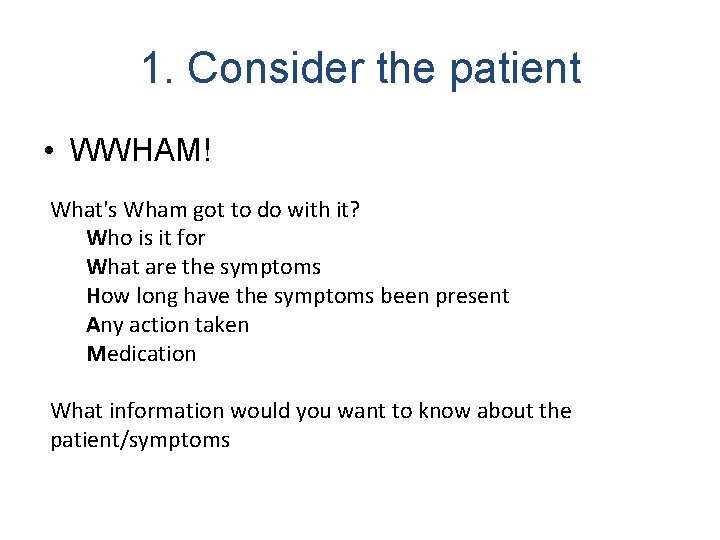 1. Consider the patient

• WWHAM!

What's Wham got to do with it?
Who is it for
What are the symptoms
How long have the symptoms been present
Any action taken
Medication

What information would you want to know about the patient/symptoms